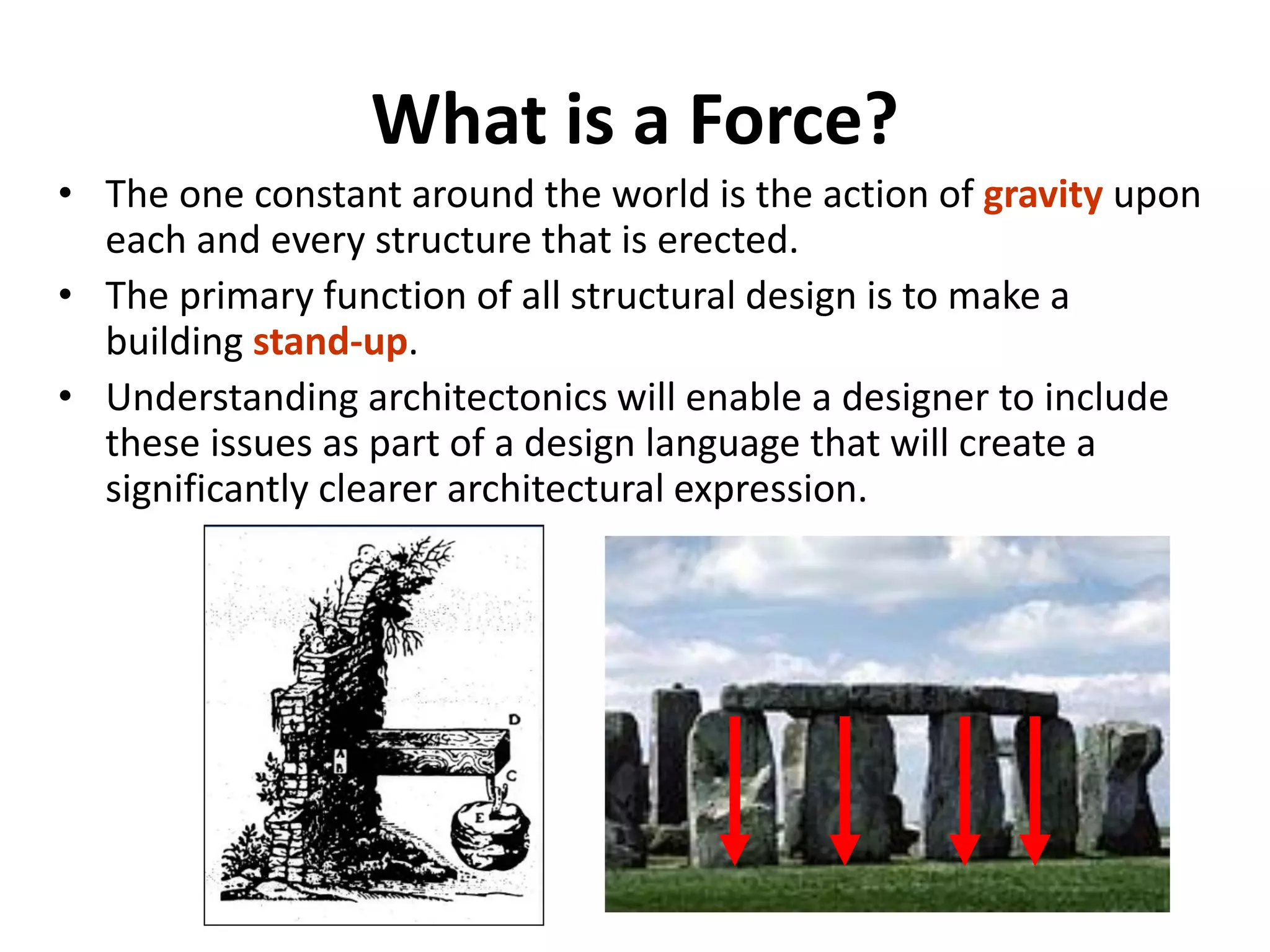 What is a Force?

• The one constant around the world is the action of gravity upon each and every structure that is erected.

• The primary function of all structural design is to make a building stand-up.

• Understanding architectonics will enable a designer to include these issues as part of a design language that will create a significantly clearer architectural expression.

D
A
B
C
E